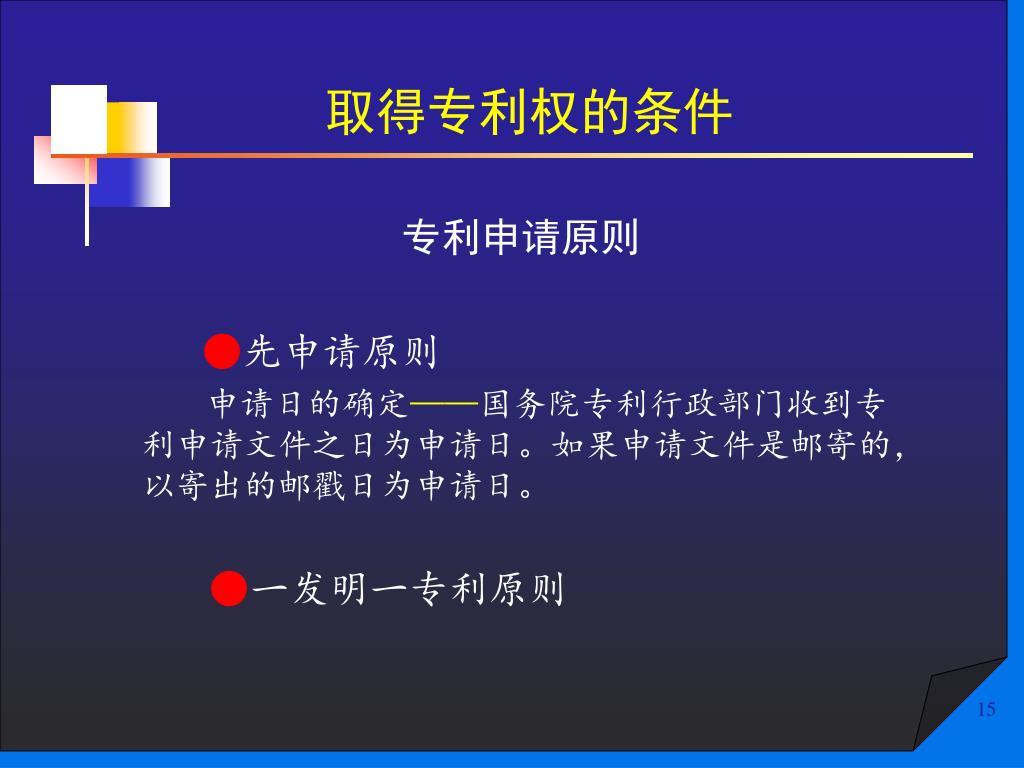 取得专利权的条件

专利申请原则

●先申请原则

申请日的确定——国务院专利行政部门收到专利申请文件之日为申请日。如果申请文件是邮寄的，以寄出的邮戳日为申请日。

●一发明一专利原则

15